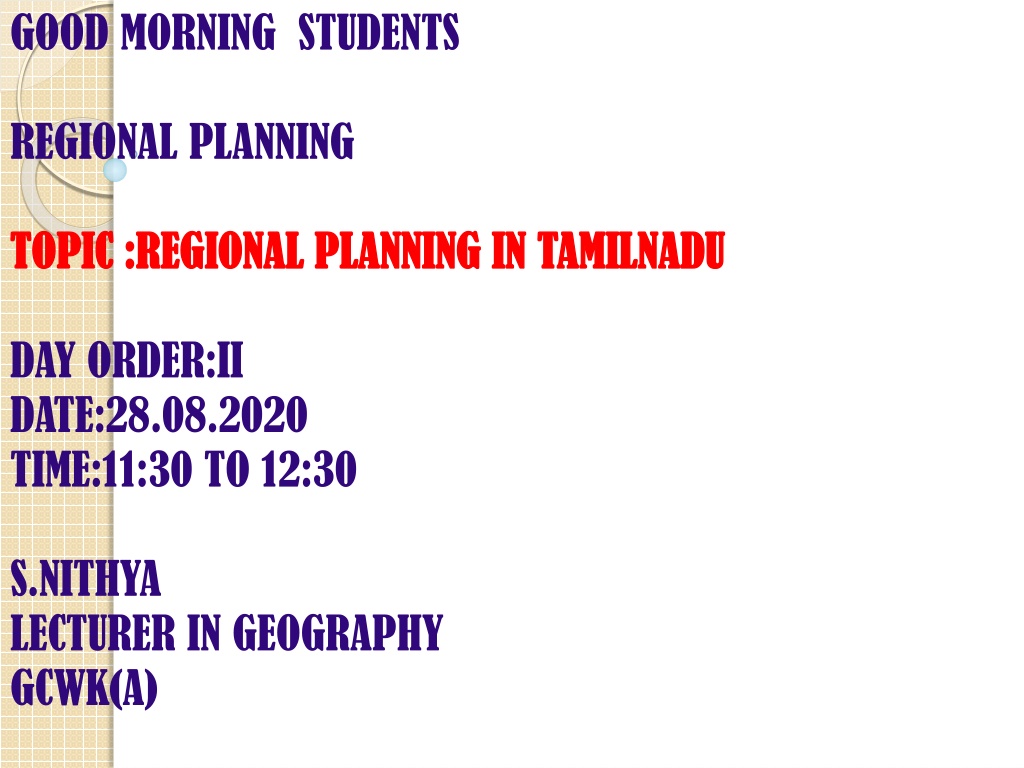 GOOD MORNING STUDENTS

REGIONAL PLANNING

TOPIC :REGIONAL PLANNING IN TAMILNADU

DAY ORDER:II
DATE:28.08.2020
TIME:11:30 TO 12:30

S.NITHYA
LECTURER IN GEOGRAPHY
GCWK(A)